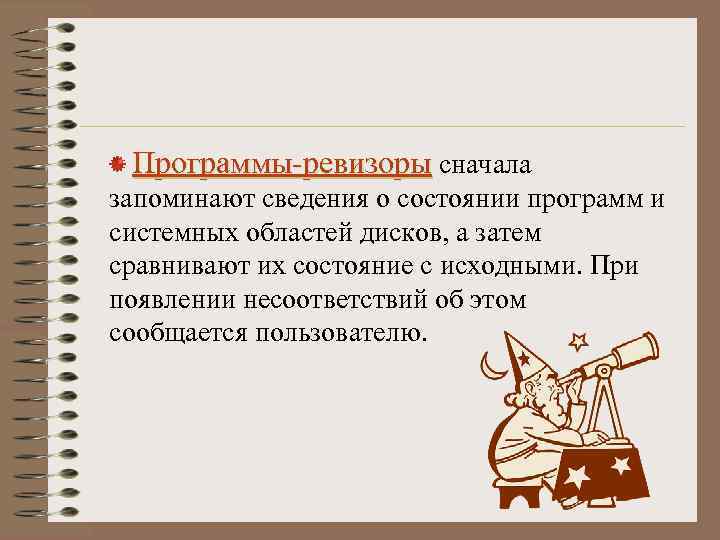 Программы-ревизоры сначала запоминают сведения о состоянии программ и системных областей дисков, а затем сравнивают их состояние с исходными. При появлении несоответствий об этом сообщается пользователю.